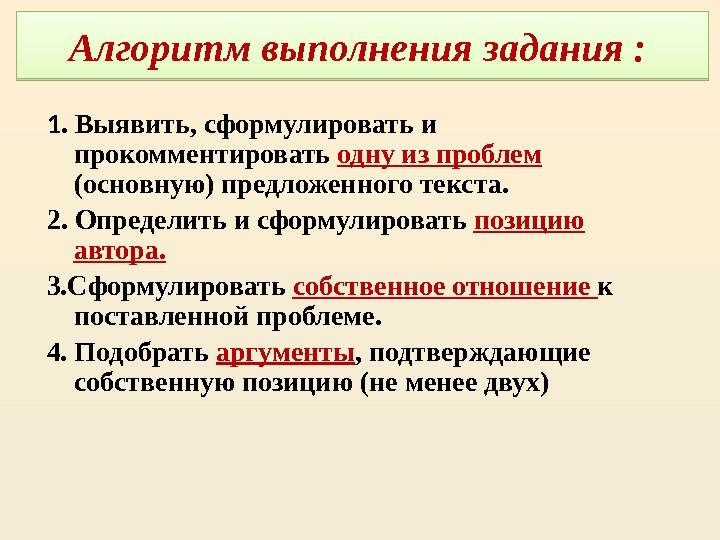 Алгоритм выполнения задания :

1. Выявить, сформулировать и прокомментировать одну из проблем (основную) предложенного текста.

2. Определить и сформулировать позицию автора.

3.Сформулировать собственное отношение к поставленной проблеме.

4. Подобрать аргументы, подтверждающие собственную позицию (не менее двух)